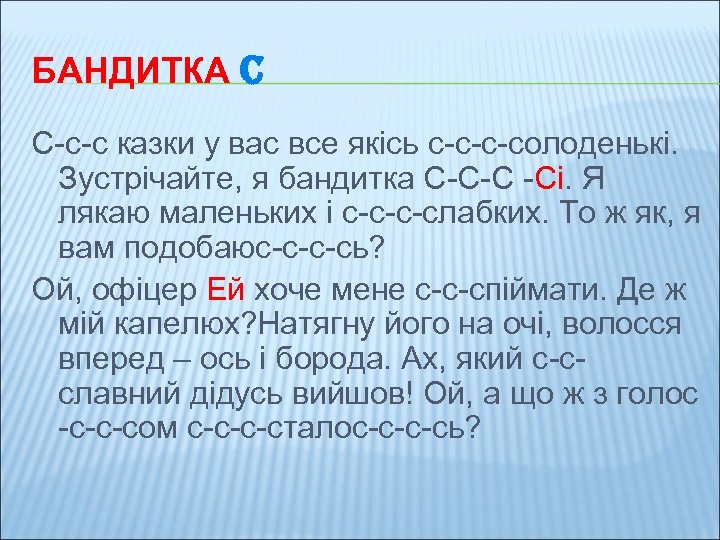 БАНДИТКА С

С-с-с казки у вас все якісь с-с-с-солоденькі. Зустрічайте, я бандитка С-С-С -Сі. Я лякаю маленьких і с-с-с-слабких. То ж як, я вам подобаюс-с-с-сь?

Ой, офіцер Ей хоче мене с-с-спіймати. Де ж мій капелюх?Натягну його на очі, волосся вперед – ось і борода. Ах, який с-с-славний дідусь вийшов! Ой, а що ж з голос -с-с-сом с-с-с-сталос-с-с-сь?